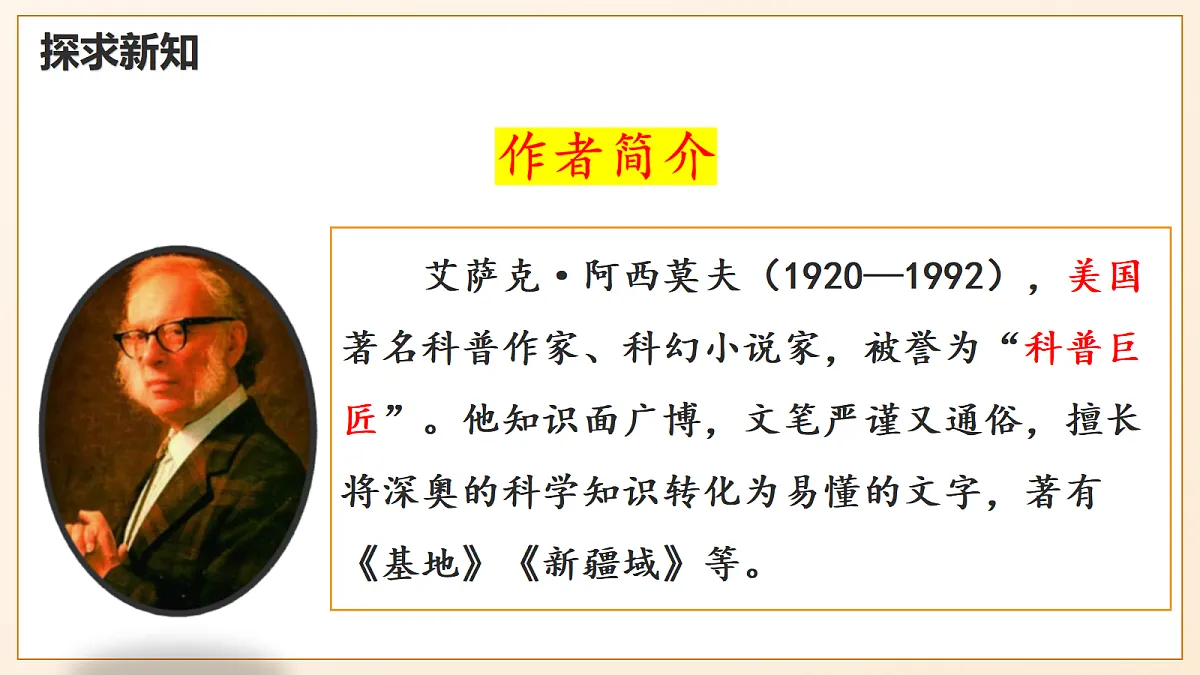 探求新知

作者简介

艾萨克·阿西莫夫（1920—1992），美国著名科普作家、科幻小说家，被誉为“科普巨匠”。他知识面广博，文笔严谨又通俗，擅长将深奥的科学知识转化为易懂的文字，著有《基地》《新疆域》等。